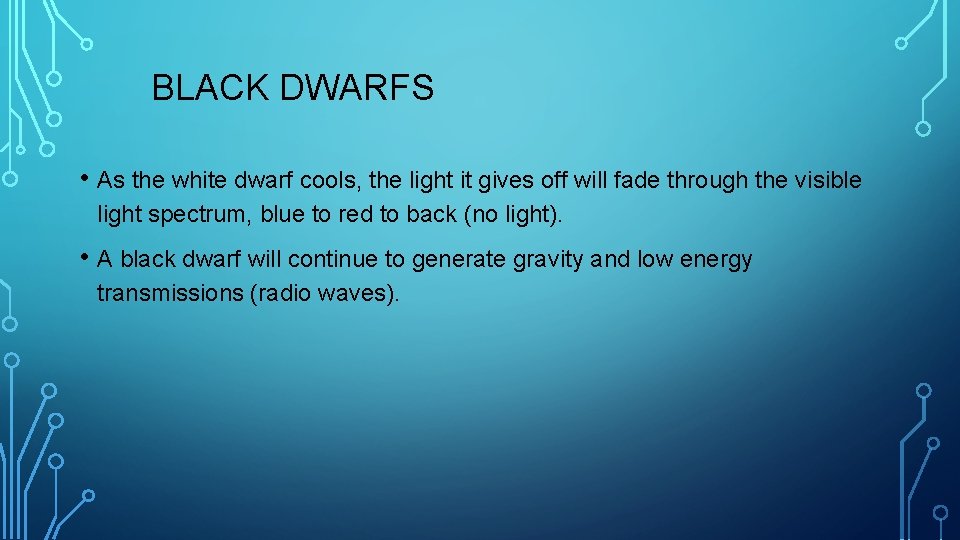 BLACK DWARFS

• As the white dwarf cools, the light it gives off will fade through the visible light spectrum, blue to red to back (no light).

• A black dwarf will continue to generate gravity and low energy transmissions (radio waves).